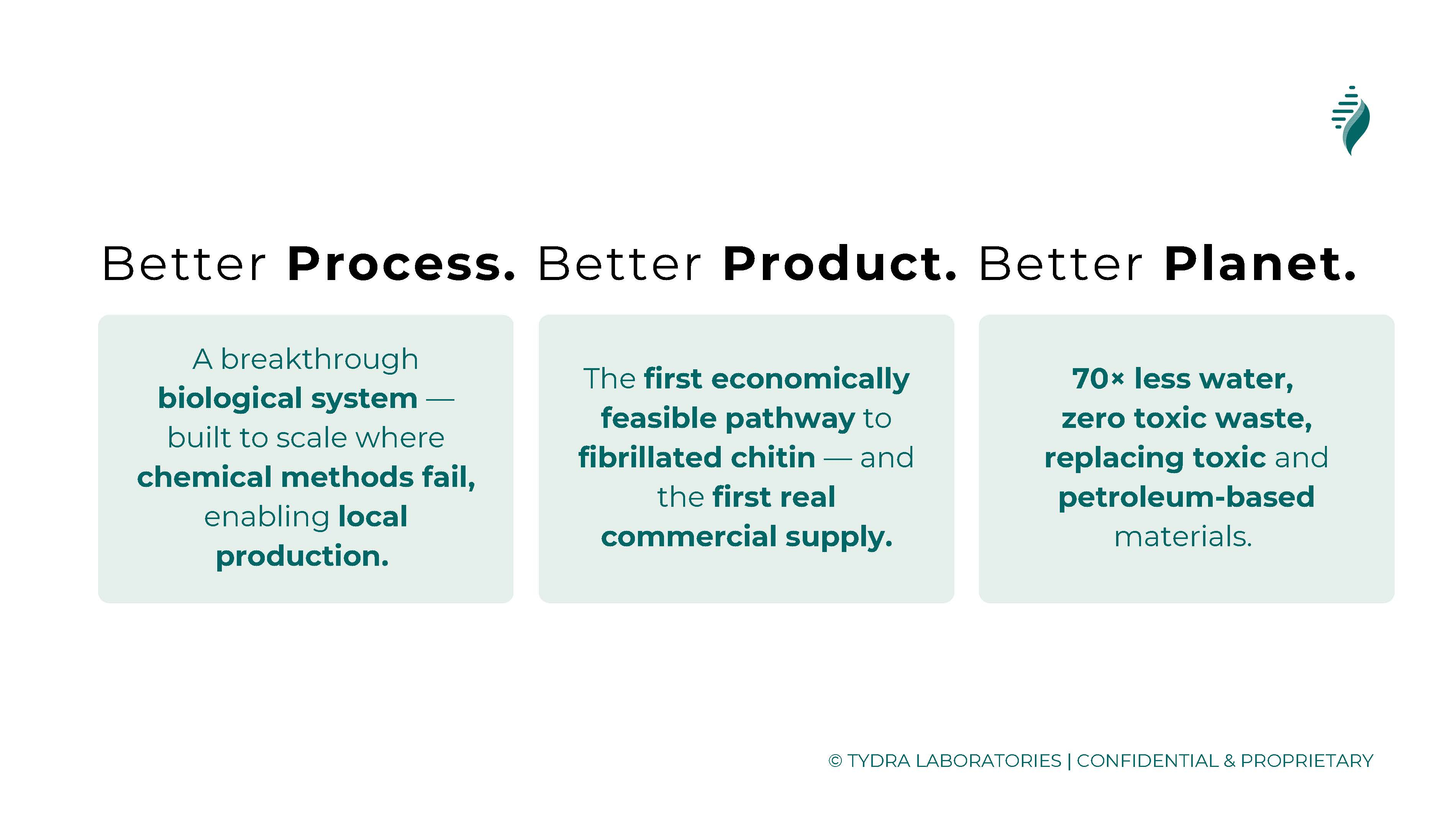 Better Process. Better Product. Better Planet.

A breakthrough biological system — built to scale where chemical methods fail, enabling local production.

The first economically feasible pathway to fibrillated chitin — and the first real commercial supply.

70× less water, zero toxic waste, replacing toxic and petroleum-based materials.

© TYDRA LABORATORIES | CONFIDENTIAL & PROPRIETARY